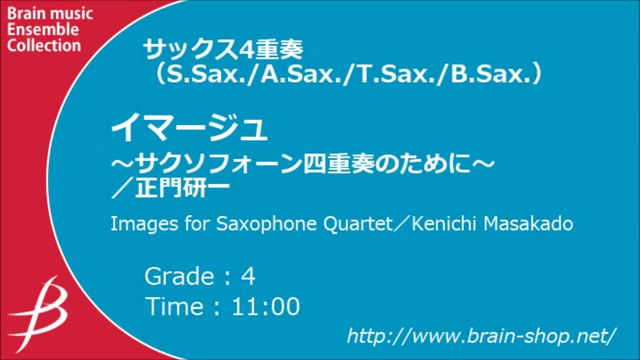 Brain music Ensemble Collection

サックス4重奏
（S.Sax./A.Sax./T.Sax./B.Sax.）

イマージュ
～サクソフォーン四重奏のために～
／正門研一

Images for Saxophone Quartet／Kenichi Masakado

Grade : 4
Time : 11:00

http://www.brain-shop.net/